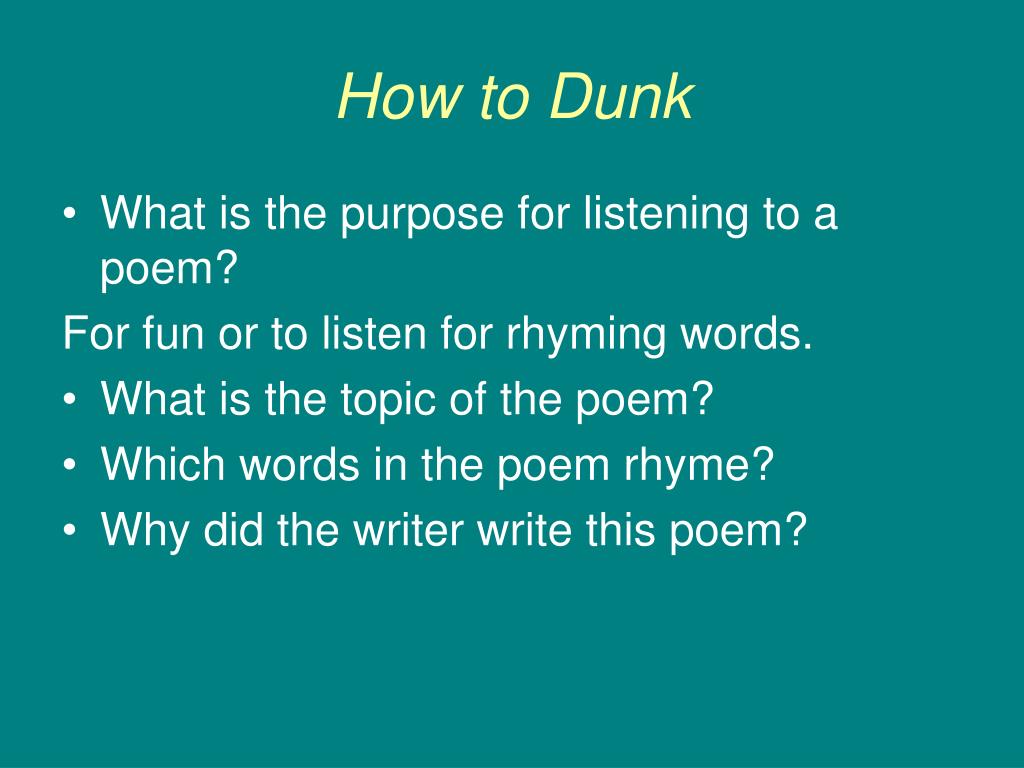 How to Dunk

• What is the purpose for listening to a poem?

For fun or to listen for rhyming words.

• What is the topic of the poem?
• Which words in the poem rhyme?
• Why did the writer write this poem?